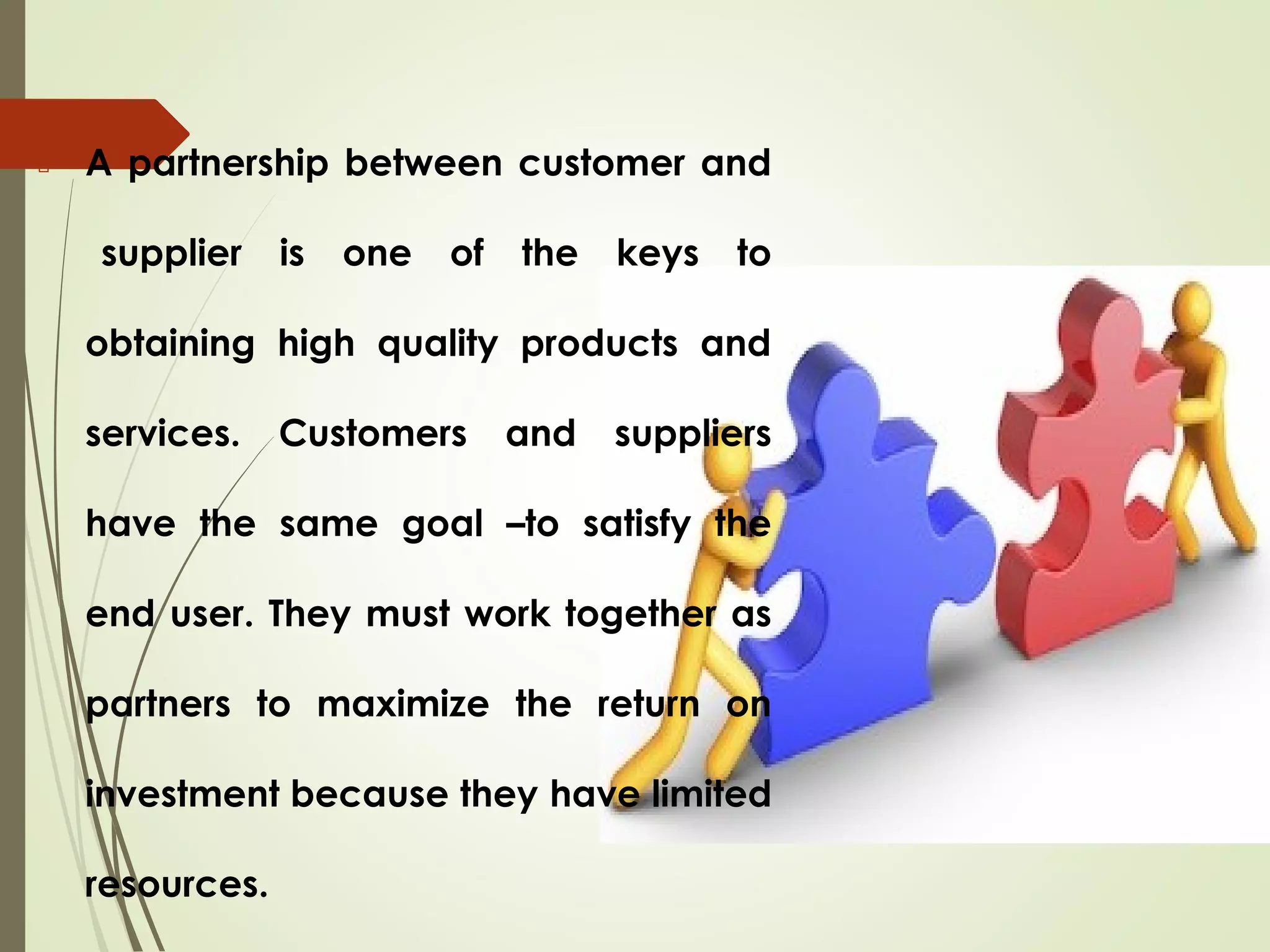 A partnership between customer and supplier is one of the keys to obtaining high quality products and services. Customers and suppliers have the same goal –to satisfy the end user. They must work together as partners to maximize the return on investment because they have limited resources.